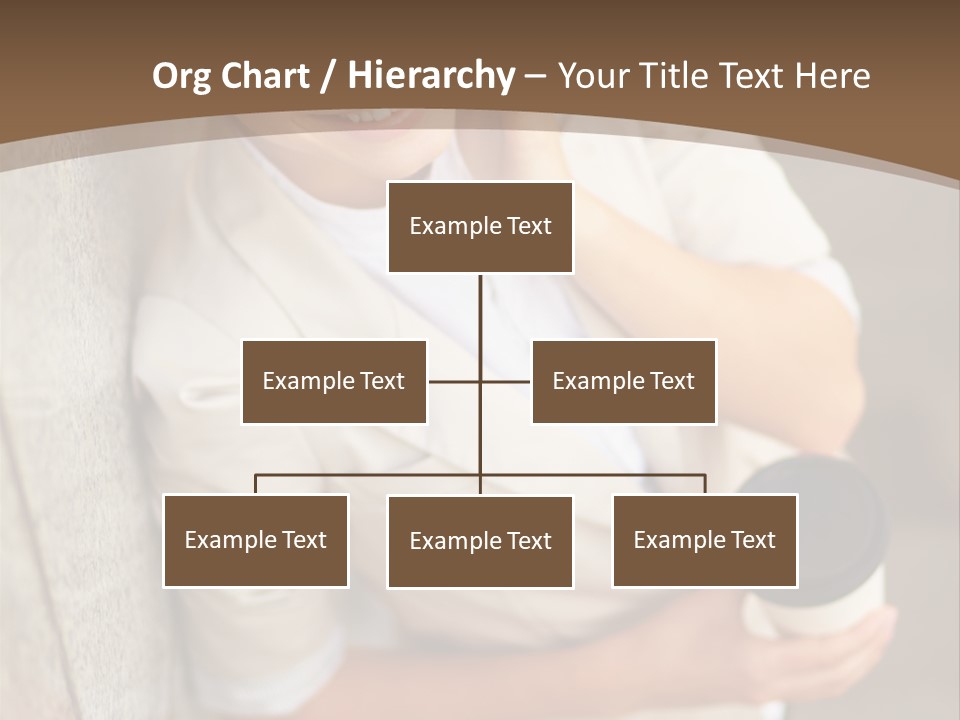 Org Chart / Hierarchy – Your Title Text Here

Example Text

Example Text

Example Text

Example Text

Example Text

Example Text